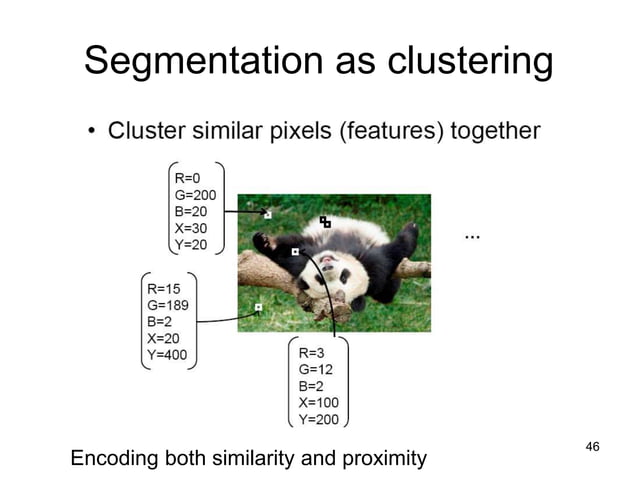 Segmentation as clustering

• Cluster similar pixels (features) together

R=0
G=200
B=20
X=30
Y=20

...

R=15
G=189
B=2
X=20
Y=400

R=3
G=12
B=2
X=100
Y=200

Encoding both similarity and proximity

46